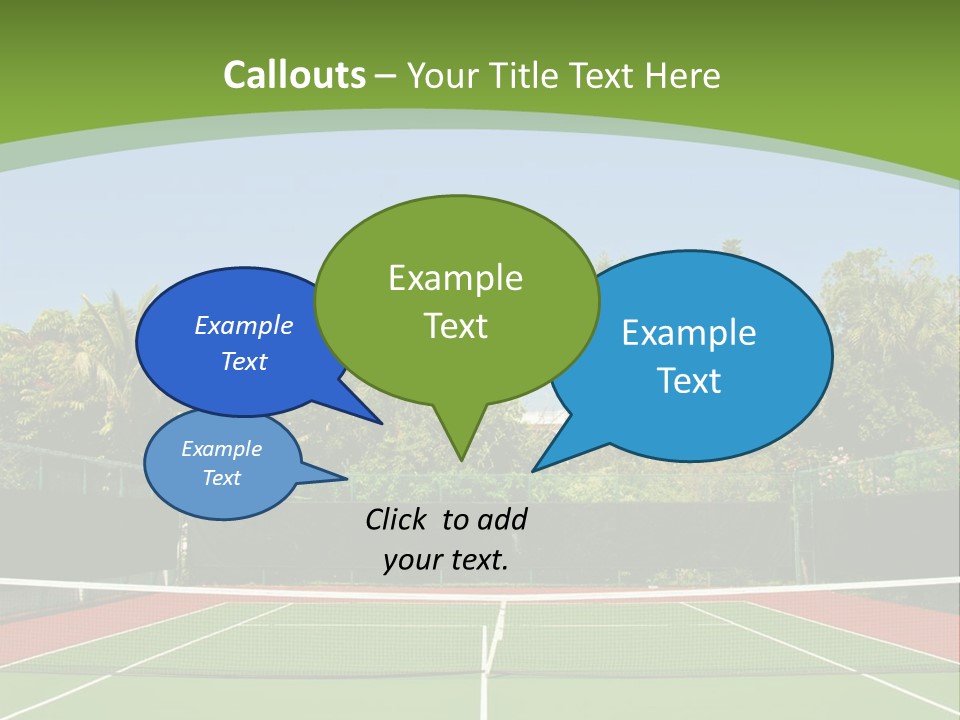 Callouts – Your Title Text Here

Example Text

Example Text

Example Text

Example Text

Click to add your text.